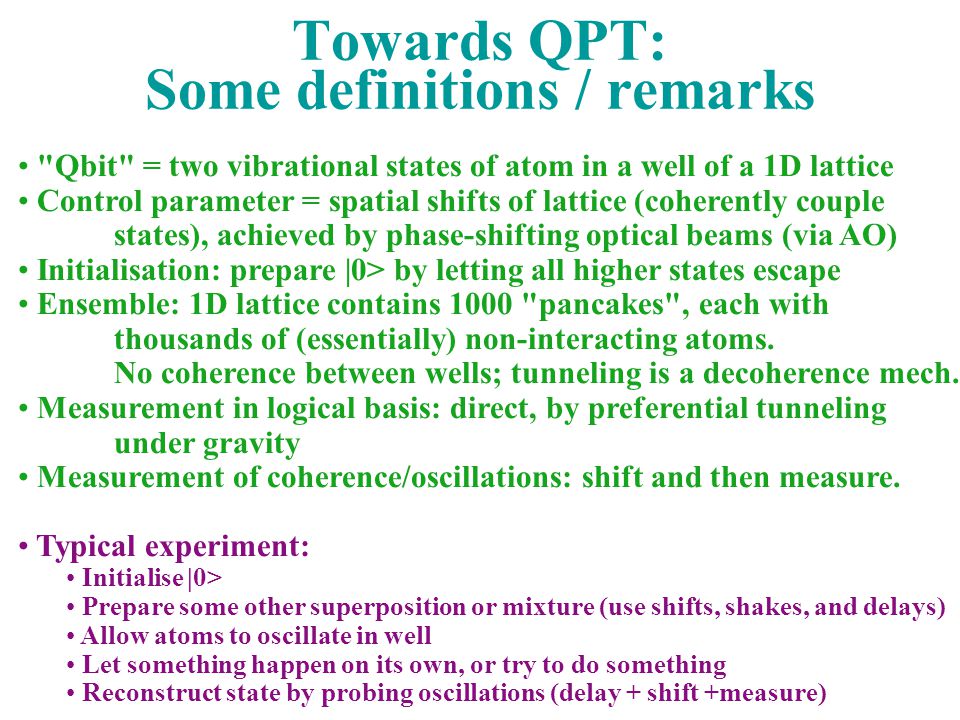 Towards QPT:
Some definitions / remarks

• "Qbit" = two vibrational states of atom in a well of a 1D lattice
• Control parameter = spatial shifts of lattice (coherently couple states), achieved by phase-shifting optical beams (via AO)
• Initialisation: prepare |0> by letting all higher states escape
• Ensemble: 1D lattice contains 1000 "pancakes", each with thousands of (essentially) non-interacting atoms.
No coherence between wells; tunneling is a decoherence mech.
• Measurement in logical basis: direct, by preferential tunneling under gravity
• Measurement of coherence/oscillations: shift and then measure.

• Typical experiment:
• Initialise |0>
• Prepare some other superposition or mixture (use shifts, shakes, and delays)
• Allow atoms to oscillate in well
• Let something happen on its own, or try to do something
• Reconstruct state by probing oscillations (delay + shift +measure)